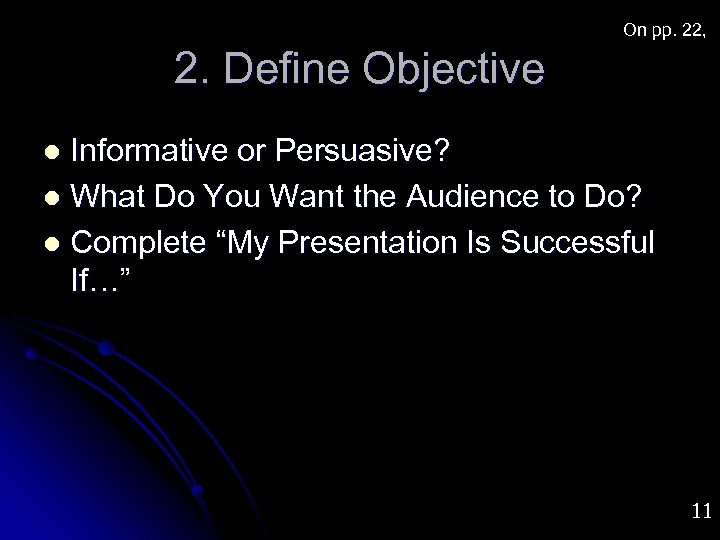 On pp. 22,

2. Define Objective

- Informative or Persuasive?
- What Do You Want the Audience to Do?
- Complete “My Presentation Is Successful If…”

11